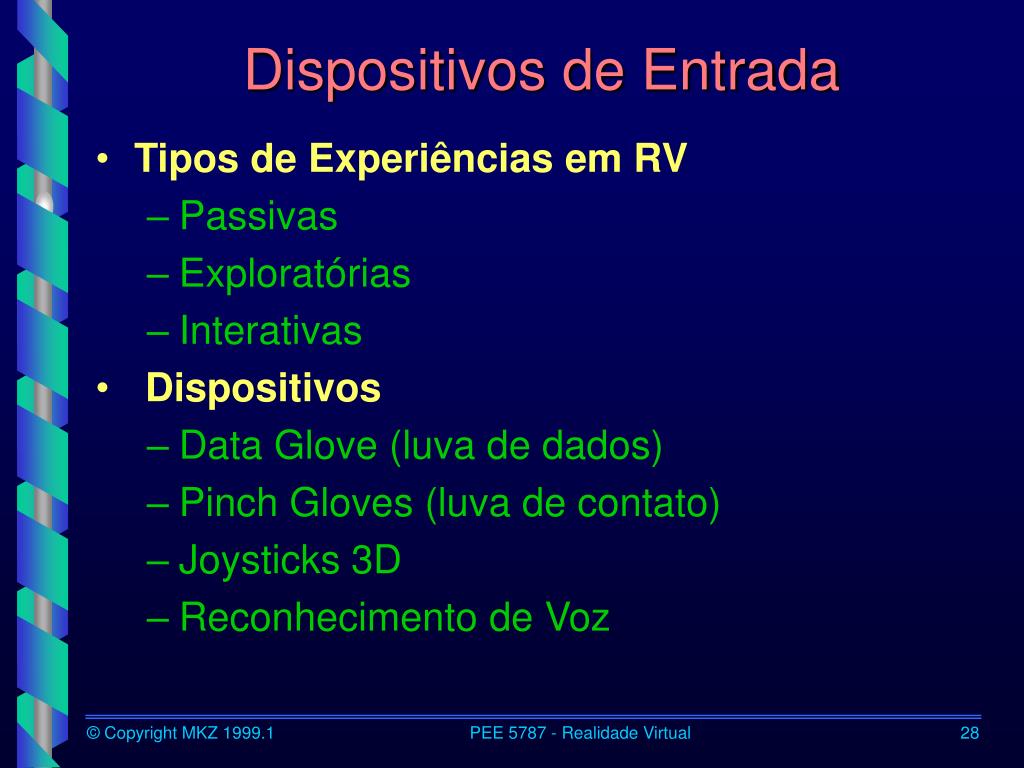 Dispositivos de Entrada

• Tipos de Experiências em RV
– Passivas
– Exploratórias
– Interativas

• Dispositivos
– Data Glove (luva de dados)
– Pinch Gloves (luva de contato)
– Joysticks 3D
– Reconhecimento de Voz

© Copyright MKZ 1999.1
PEE 5787 - Realidade Virtual
28